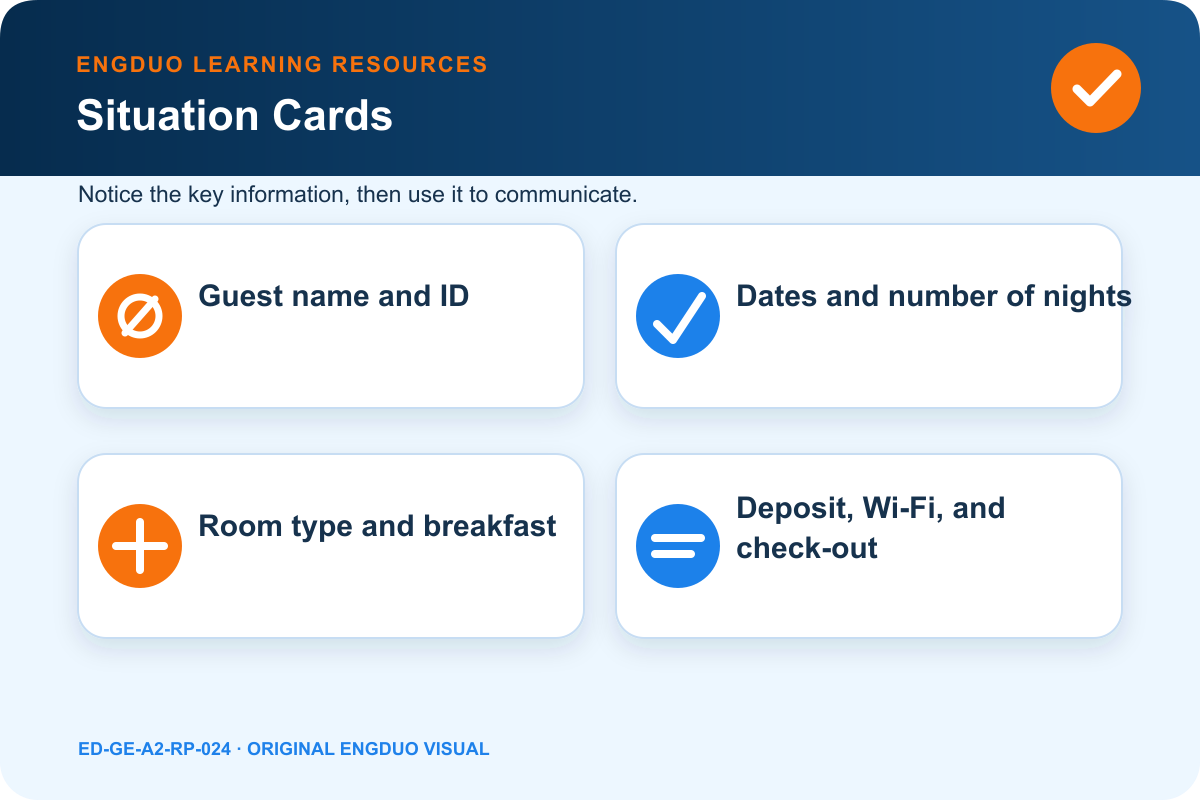 ENGDUO LEARNING RESOURCES

Situation Cards

Notice the key information, then use it to communicate.

Guest name and ID

Dates and number of nights

Room type and breakfast

Deposit, Wi-Fi, and check-out

ED-GE-A2-RP-024 · ORIGINAL ENGDUO VISUAL